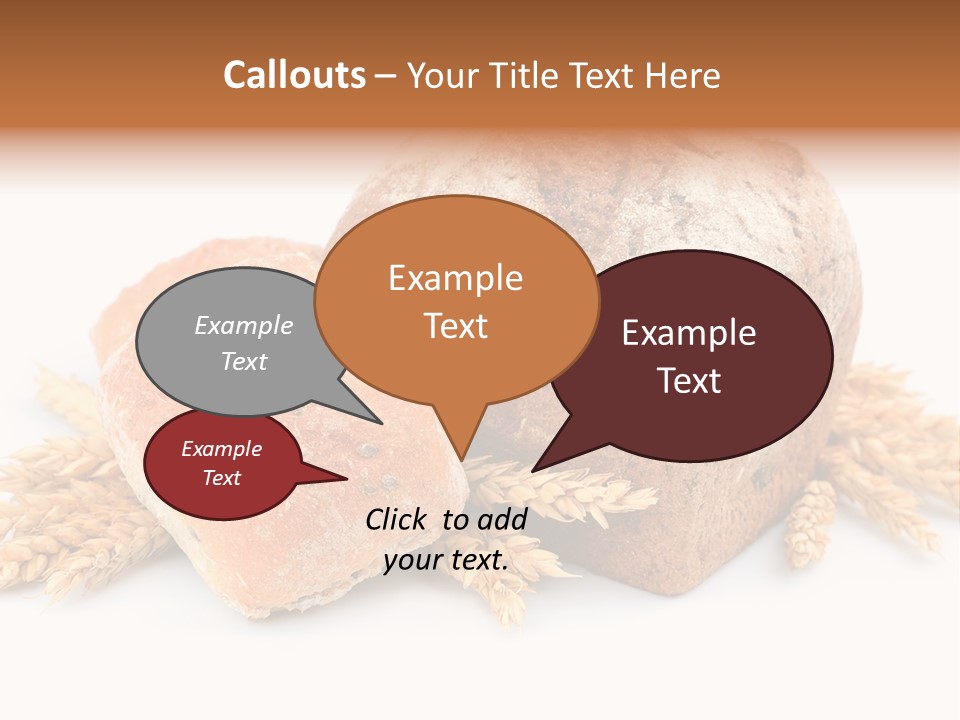 Callouts – Your Title Text Here

Example Text

Example Text

Example Text

Example Text

Click to add your text.